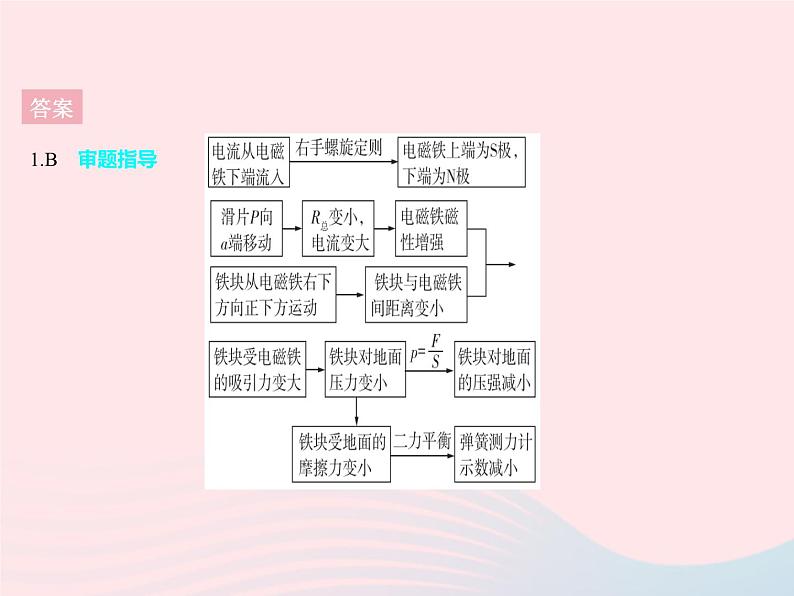 答案

1.B 审题指导

电流从电磁铁下端流入

右手螺旋定则

电磁铁上端为S极，下端为N极

滑片$P$向$a$端移动

$R_{总}$变小，电流变大

电磁铁磁性增强

铁块从电磁铁右下方向正下方运动

铁块与电磁铁间距离变小

铁块受电磁铁的吸引力变大

铁块对地面压力变小

$p=\frac{F}{S}$

铁块对地面的压强减小

铁块受地面的摩擦力变小

二力平衡

弹簧测力计示数减小